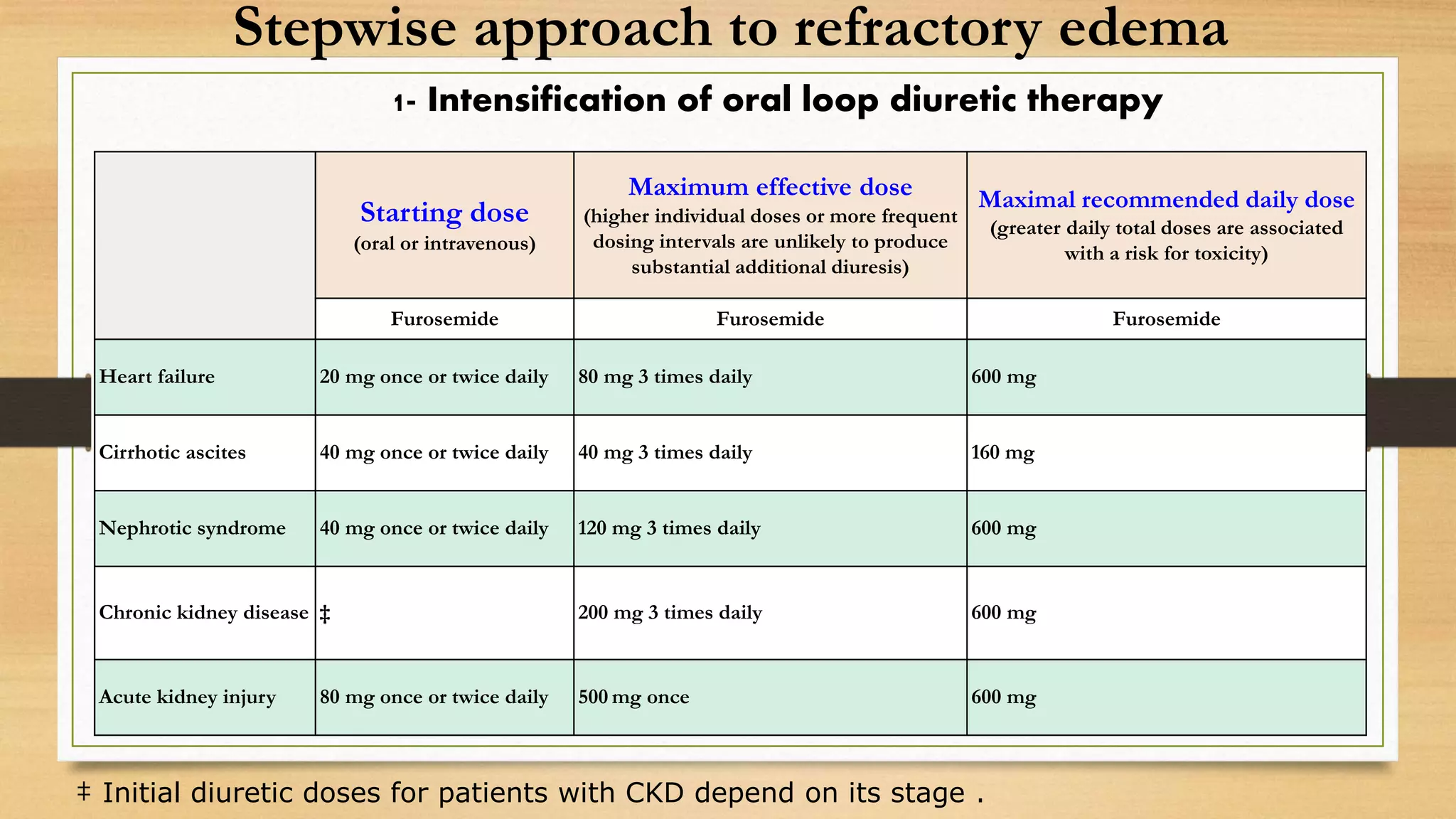 Stepwise approach to refractory edema

1- Intensification of oral loop diuretic therapy

| | Starting dose (oral or intravenous) | Maximum effective dose (higher individual doses or more frequent dosing intervals are unlikely to produce substantial additional diuresis) | Maximal recommended daily dose (greater daily total doses are associated with a risk for toxicity) |
|---|---|---|---|
| | Furosemide | Furosemide | Furosemide |
| Heart failure | 20 mg once or twice daily | 80 mg 3 times daily | 600 mg |
| Cirrhotic ascites | 40 mg once or twice daily | 40 mg 3 times daily | 160 mg |
| Nephrotic syndrome | 40 mg once or twice daily | 120 mg 3 times daily | 600 mg |
| Chronic kidney disease | ‡ | 200 mg 3 times daily | 600 mg |
| Acute kidney injury | 80 mg once or twice daily | 500 mg once | 600 mg |

‡ Initial diuretic doses for patients with CKD depend on its stage .